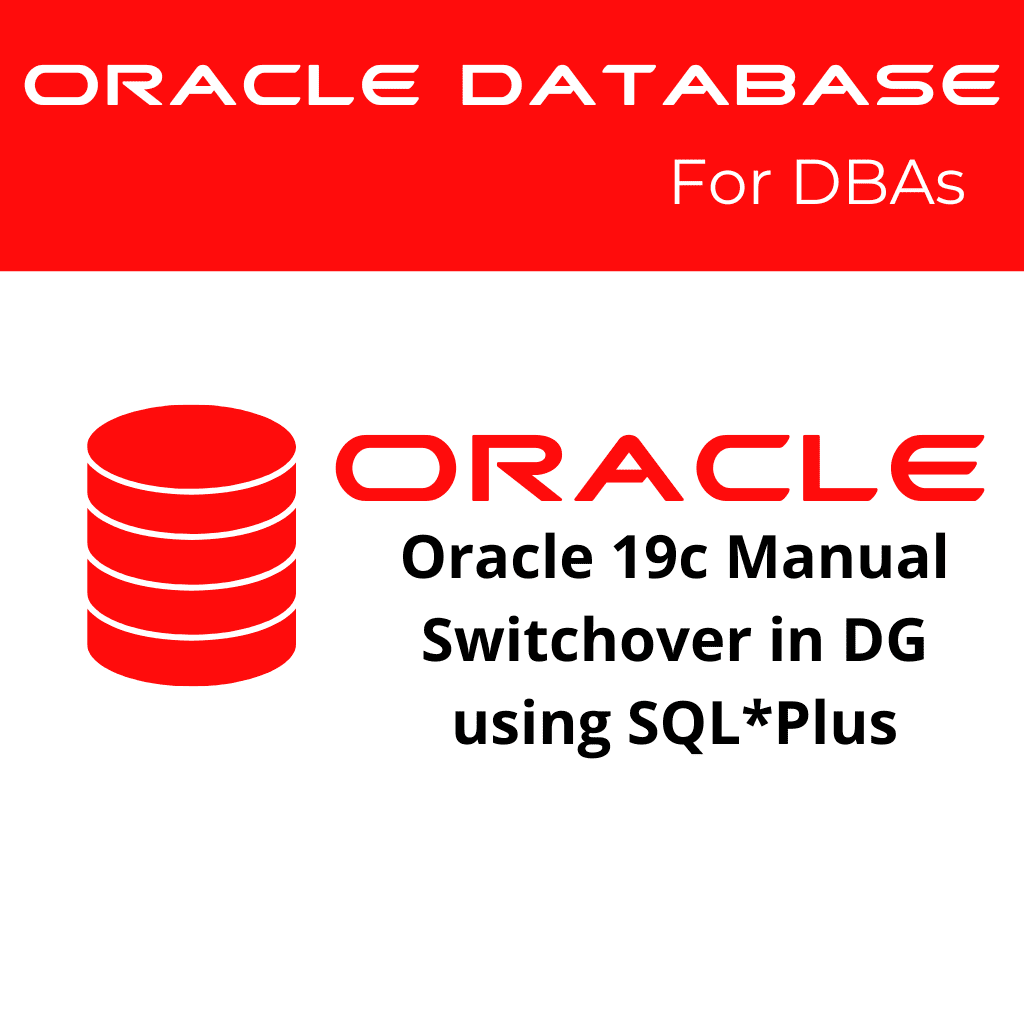 ORACLE DATABASE

For DBAs

ORACLE

Oracle 19c Manual Switchover in DG using SQL*Plus